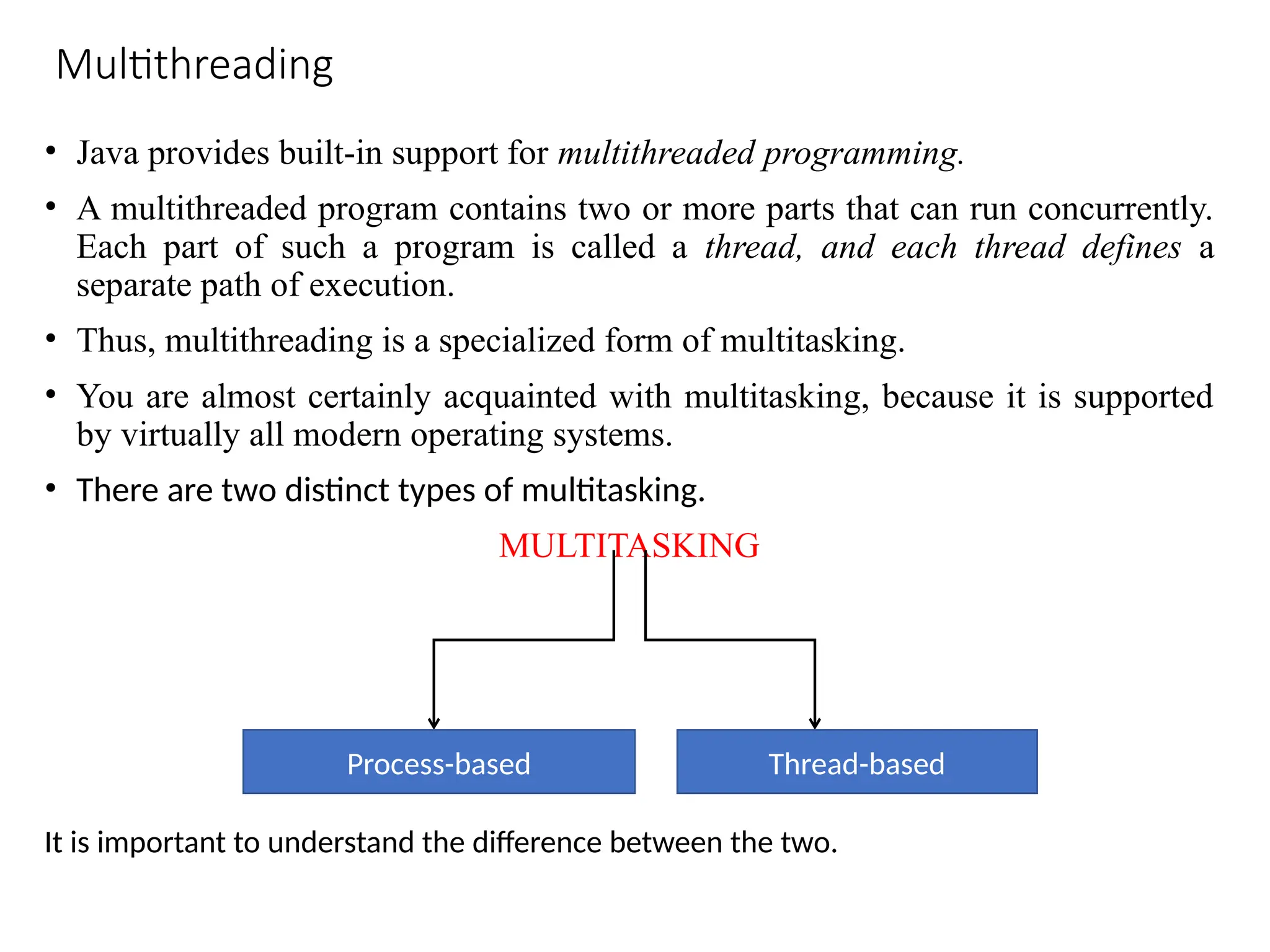 Multithreading

• Java provides built-in support for multithreaded programming.

• A multithreaded program contains two or more parts that can run concurrently. Each part of such a program is called a thread, and each thread defines a separate path of execution.

• Thus, multithreading is a specialized form of multitasking.

• You are almost certainly acquainted with multitasking, because it is supported by virtually all modern operating systems.

• There are two distinct types of multitasking.

MULTITASKING

Process-based

Thread-based

It is important to understand the difference between the two.